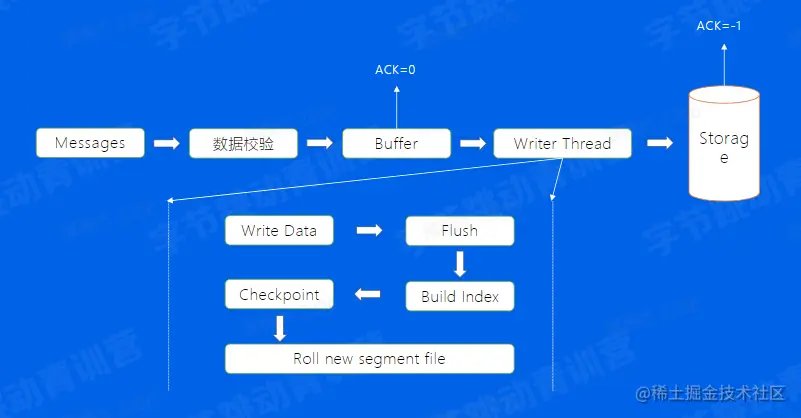 ACK=-1

ACK=0

Messages

数据校验

Buffer

Writer Thread

Storage

Write Data

Flush

Build Index

Checkpoint

Roll new segment file

字节跳动青训营

@稀土掘金技术社区